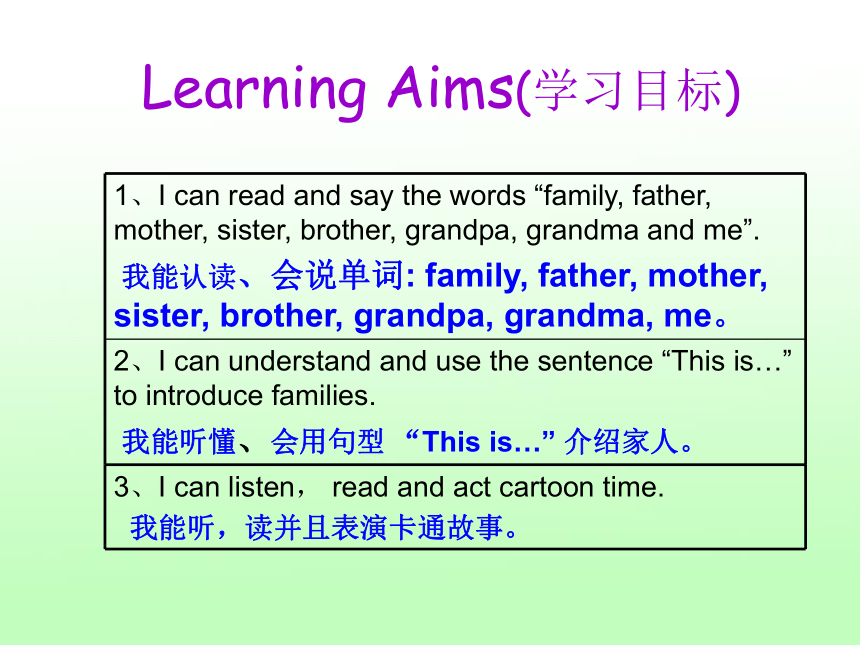 Learning Aims(学习目标)

1、I can read and say the words “family, father, mother, sister, brother, grandpa, grandma and me”.

我能认读、会说单词: family, father, mother, sister, brother, grandpa, grandma, me。

2、I can understand and use the sentence “This is…” to introduce families.

我能听懂、会用句型 “This is…” 介绍家人。

3、I can listen， read and act cartoon time.

我能听，读并且表演卡通故事。